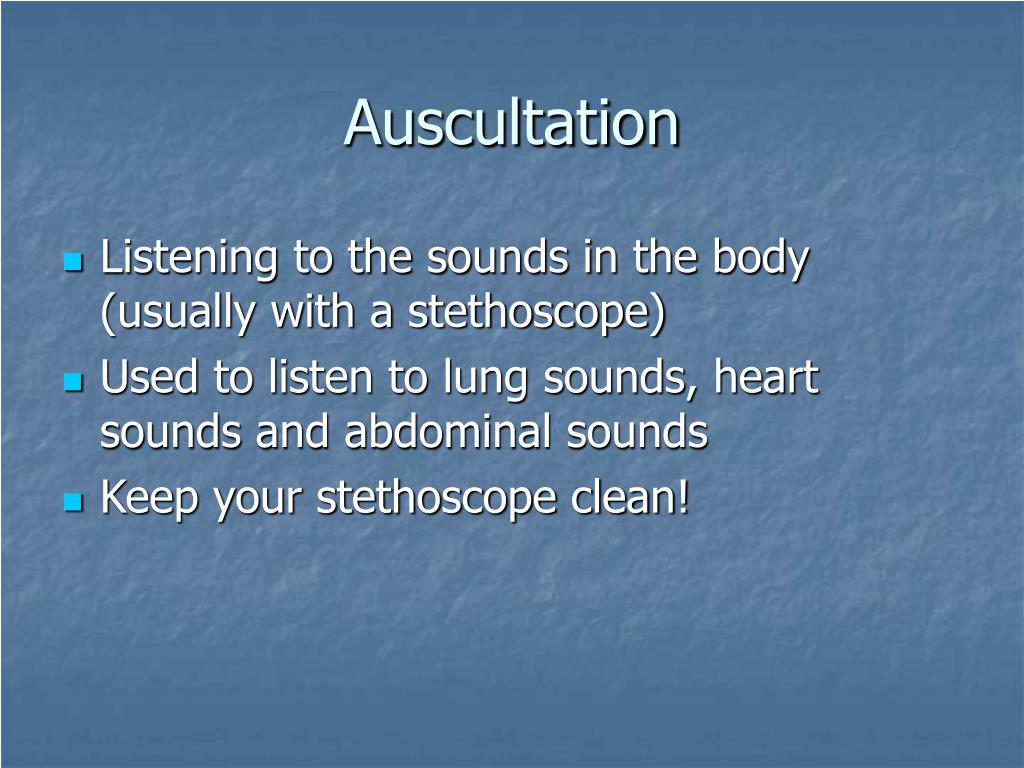 Auscultation

- Listening to the sounds in the body (usually with a stethoscope)
- Used to listen to lung sounds, heart sounds and abdominal sounds
- Keep your stethoscope clean!